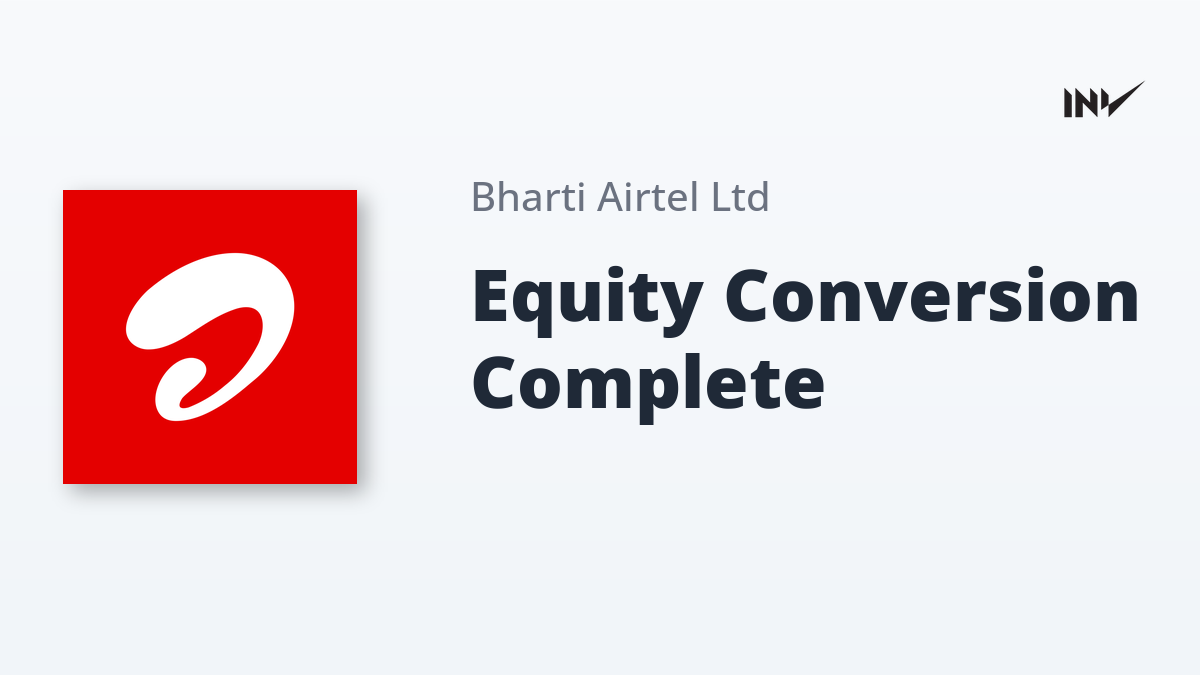 INV

Bharti Airtel Ltd

Equity Conversion Complete